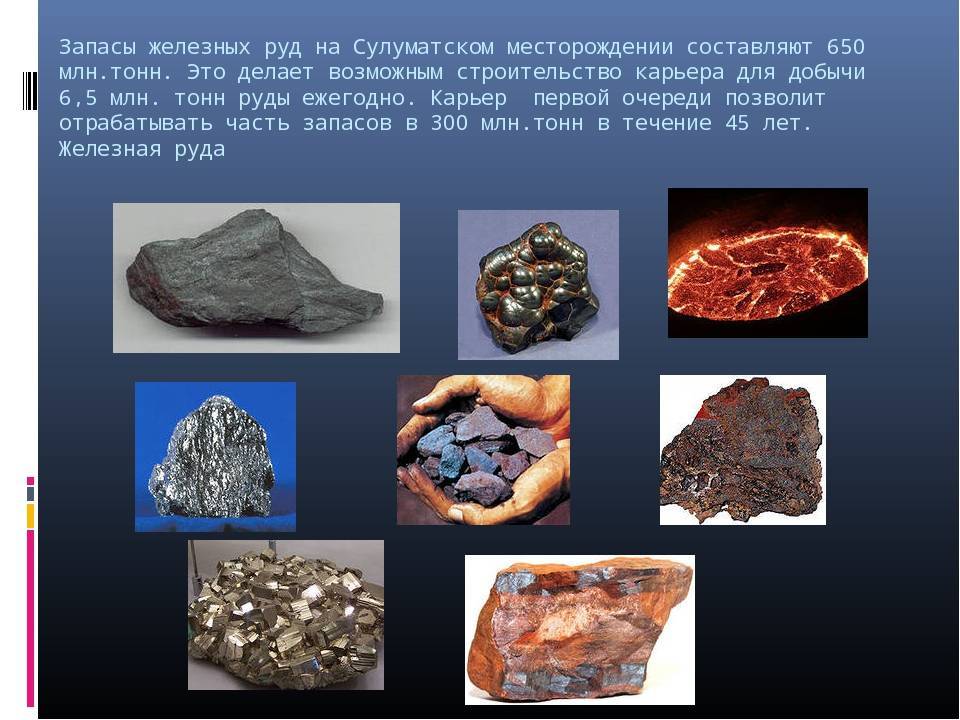 Запасы железных руд на Сулуматском месторождении составляют 650 млн.тонн. Это делает возможным строительство карьера для добычи 6,5 млн. тонн руды ежегодно. Карьер первой очереди позволит отрабатывать часть запасов в 300 млн.тонн в течение 45 лет. Железная руда